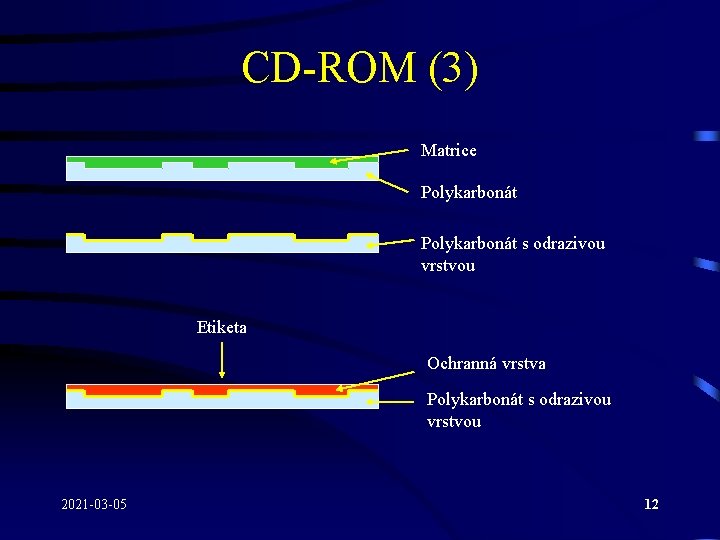 CD-ROM (3)

Matrice

Polykarbonát

Polykarbonát s odrazivou vrstvou

Etiketa

Ochranná vrstva

Polykarbonát s odrazivou vrstvou

2021-03-05

12